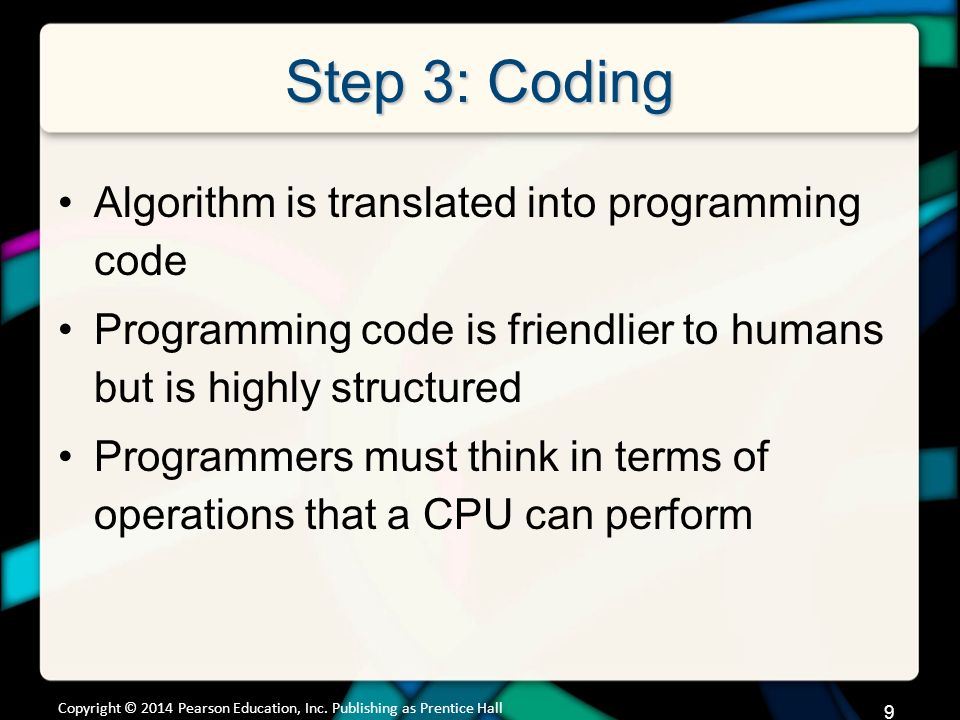 Step 3: Coding

• Algorithm is translated into programming code

• Programming code is friendlier to humans but is highly structured

• Programmers must think in terms of operations that a CPU can perform

Copyright © 2014 Pearson Education, Inc. Publishing as Prentice Hall

9